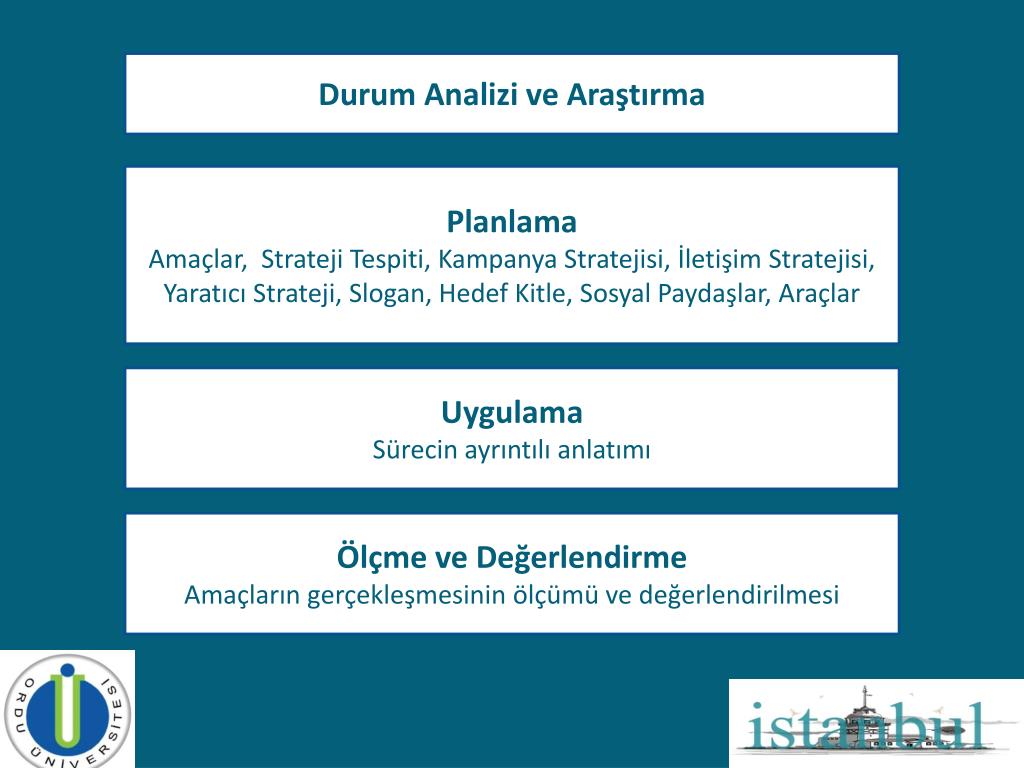 Durum Analizi ve Araştırma

Planlama
Amaçlar, Strateji Tespiti, Kampanya Stratejisi, İletişim Stratejisi, Yaratıcı Strateji, Slogan, Hedef Kitle, Sosyal Paydaşlar, Araçlar

Uygulama
Sürecin ayrıntılı anlatımı

Ölçme ve Değerlendirme
Amaçların gerçekleşmesinin ölçümü ve değerlendirilmesi

ORDU ÜNİVERSİTESİ

istanbul